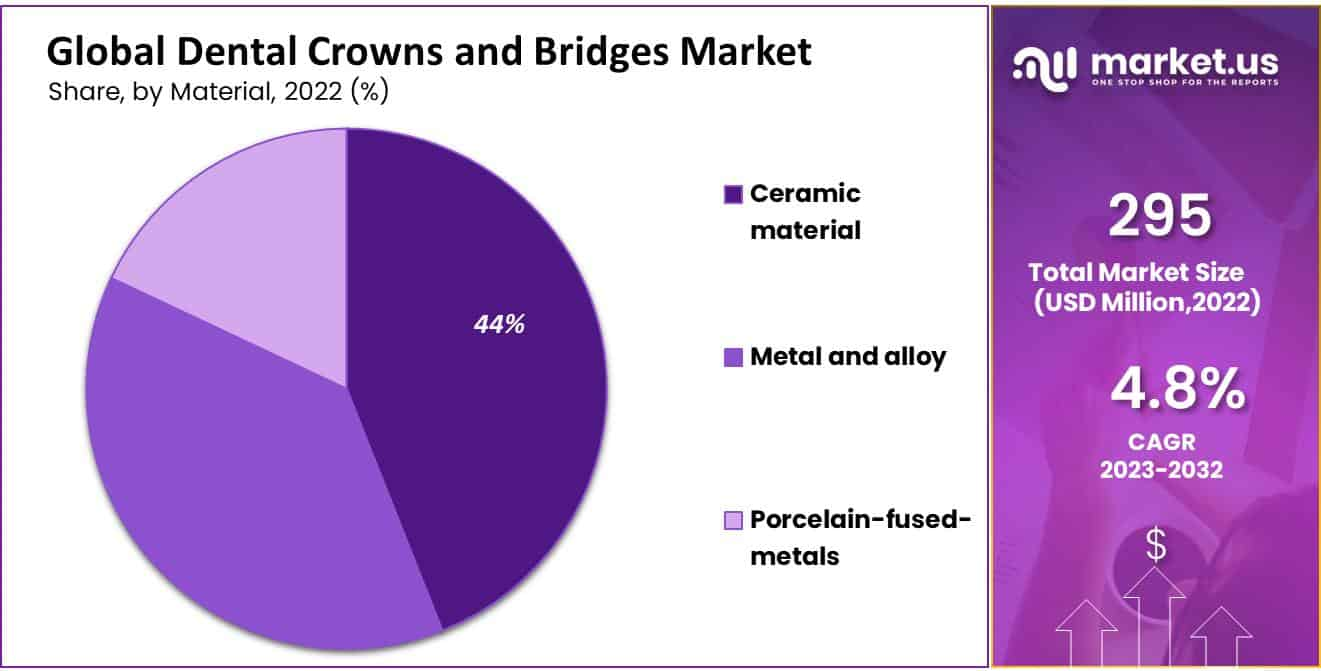 Global Dental Crowns and Bridges Market
Share, by Material, 2022 (%)

44%

Ceramic material

Metal and alloy

Porcelain-fused-metals

market.us
ONE STOP SHOP FOR THE REPORTS

295
Total Market Size (USD Million,2022)

4.8%
CAGR 2023-2032

$